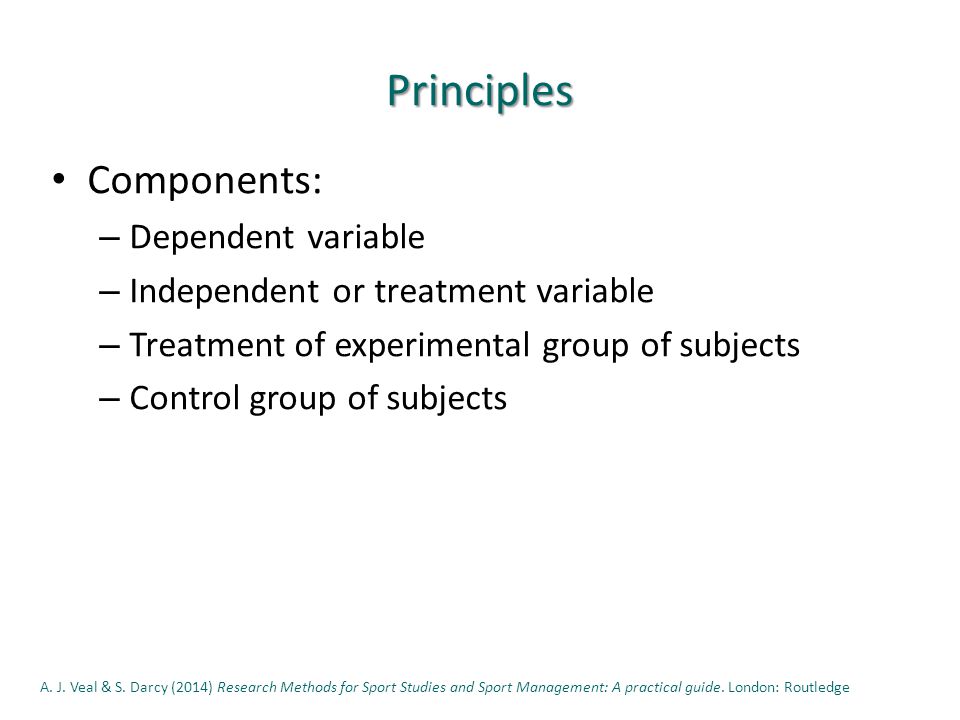 Principles

• Components:
– Dependent variable
– Independent or treatment variable
– Treatment of experimental group of subjects
– Control group of subjects

A. J. Veal & S. Darcy (2014) Research Methods for Sport Studies and Sport Management: A practical guide. London: Routledge